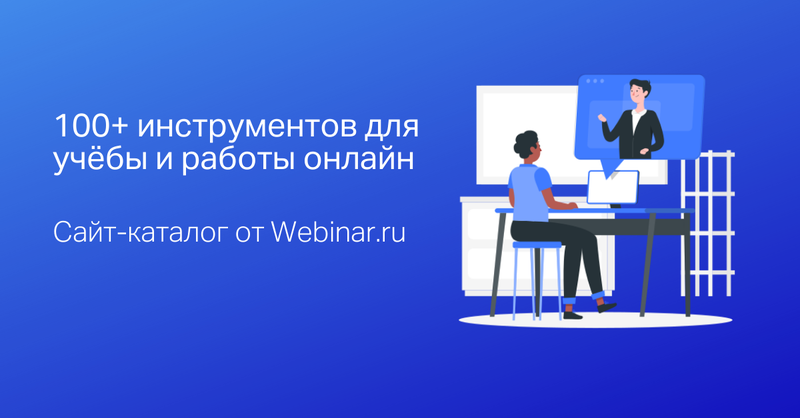 100+ инструментов для учёбы и работы онлайн

Сайт-каталог от Webinar.ru